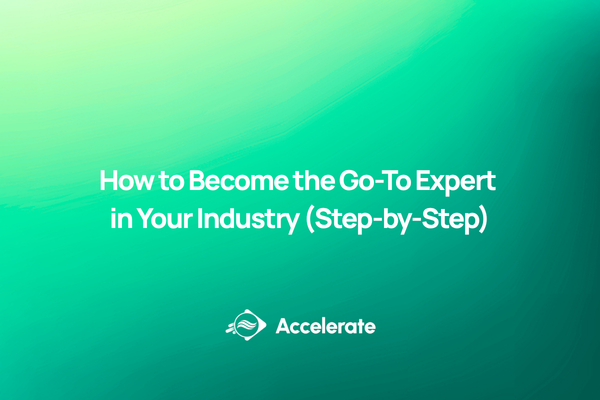 How to Become the Go-To Expert in Your Industry (Step-by-Step)

Accelerate